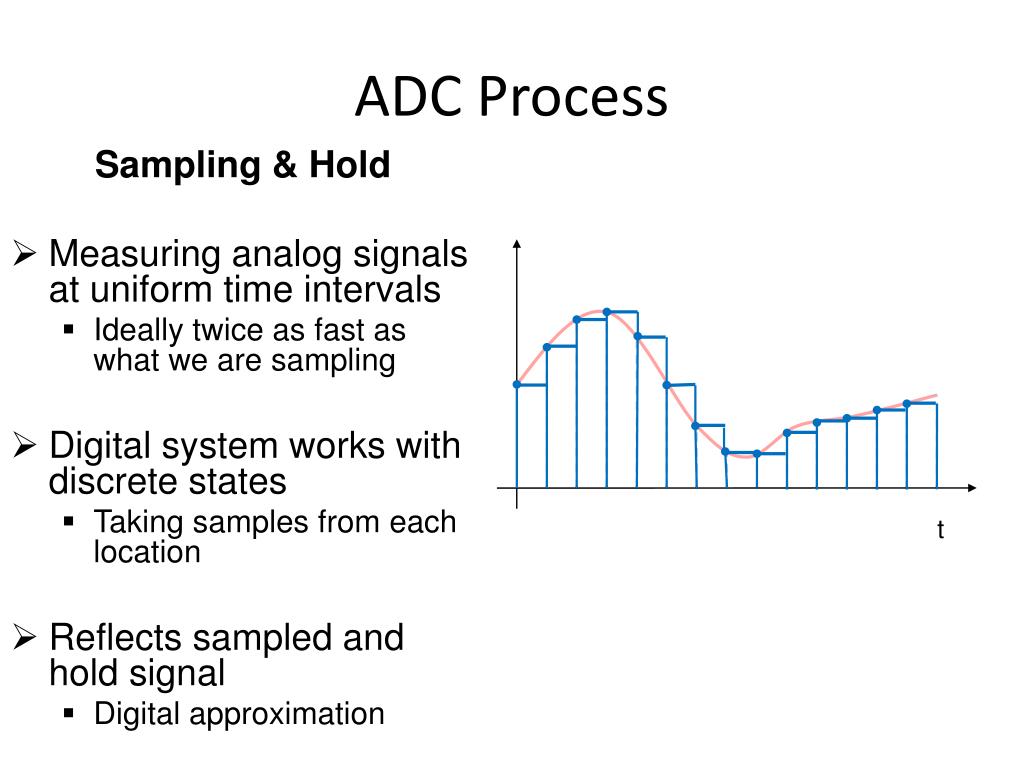 ADC Process

Sampling & Hold

➢ Measuring analog signals at uniform time intervals
▪ Ideally twice as fast as what we are sampling

➢ Digital system works with discrete states
▪ Taking samples from each location

➢ Reflects sampled and hold signal
▪ Digital approximation

t